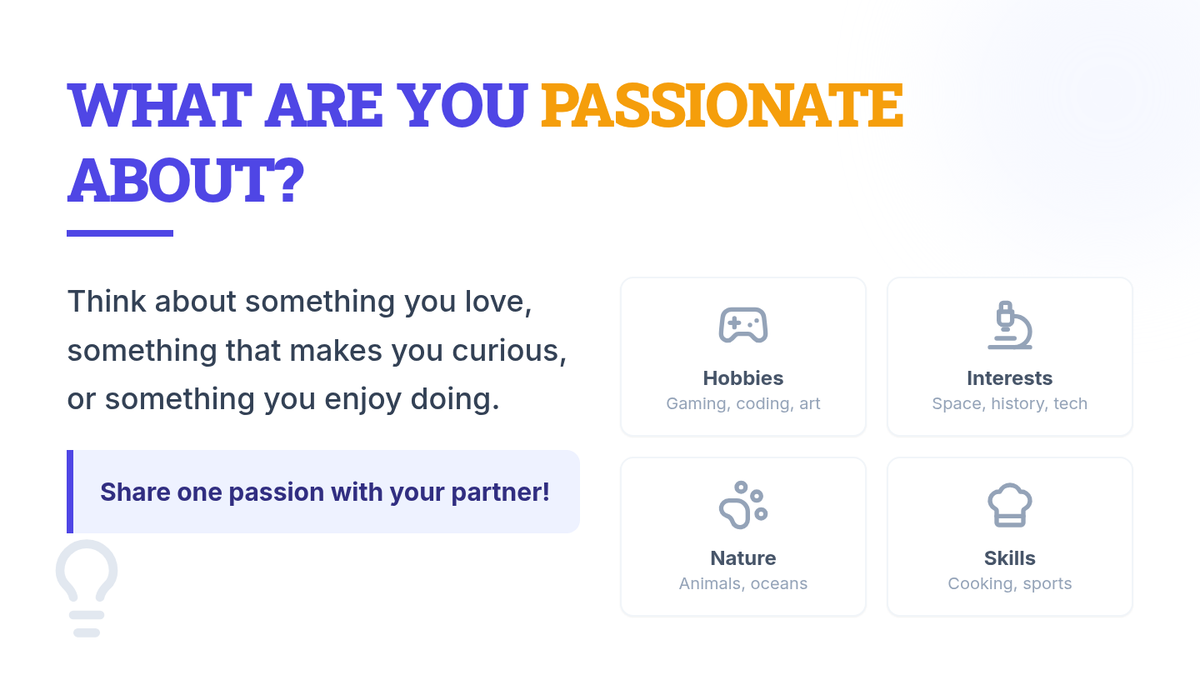 WHAT ARE YOU PASSIONATE ABOUT?

Think about something you love, something that makes you curious, or something you enjoy doing.

Share one passion with your partner!

Hobbies
Gaming, coding, art

Interests
Space, history, tech

Nature
Animals, oceans

Skills
Cooking, sports